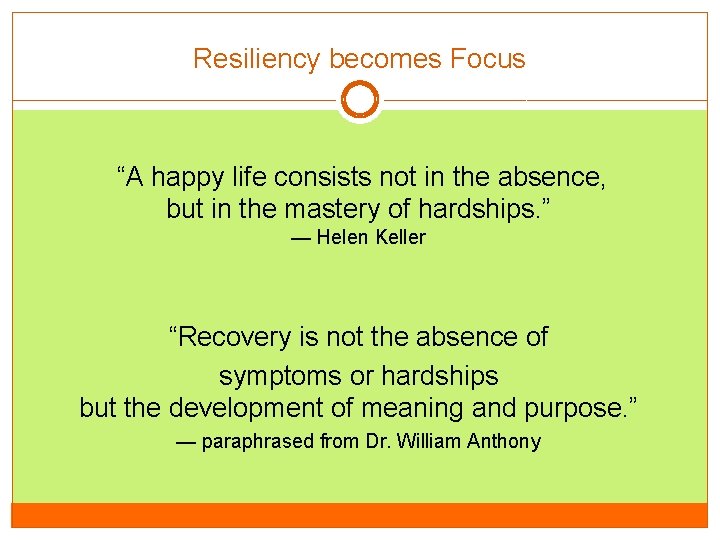 Resiliency becomes Focus

“A happy life consists not in the absence, but in the mastery of hardships.”
— Helen Keller

“Recovery is not the absence of symptoms or hardships but the development of meaning and purpose.”
— paraphrased from Dr. William Anthony